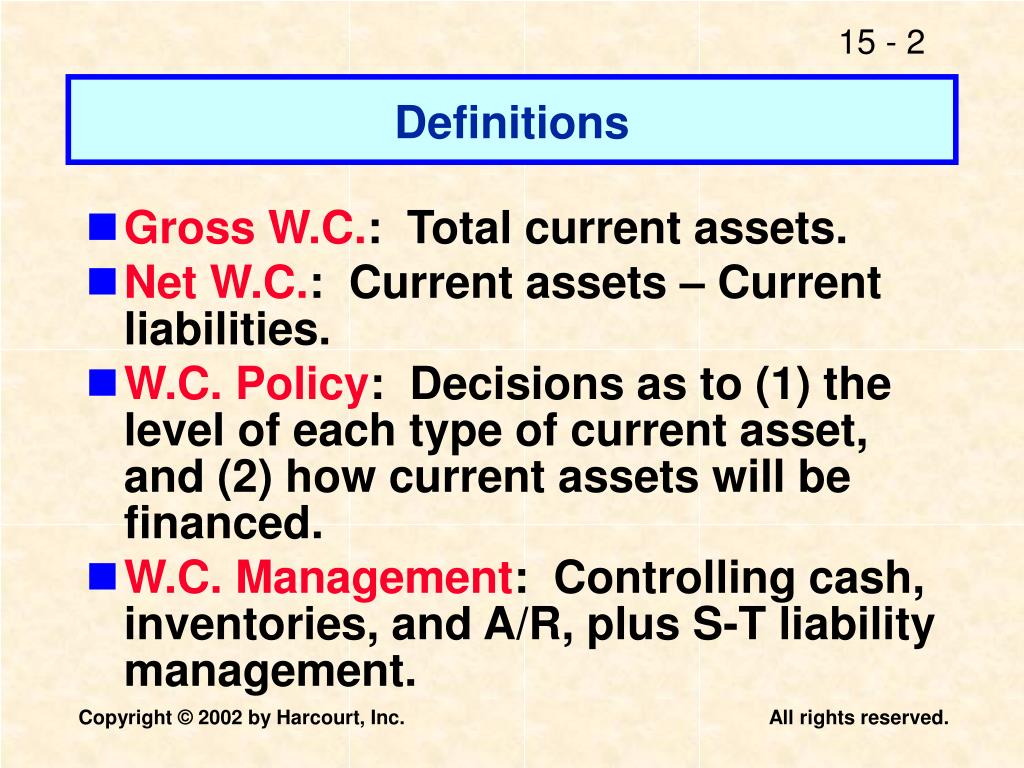 15 - 2

Definitions

Gross W.C.: Total current assets.

Net W.C.: Current assets – Current liabilities.

W.C. Policy: Decisions as to (1) the level of each type of current asset, and (2) how current assets will be financed.

W.C. Management: Controlling cash, inventories, and A/R, plus S-T liability management.

Copyright © 2002 by Harcourt, Inc.

All rights reserved.